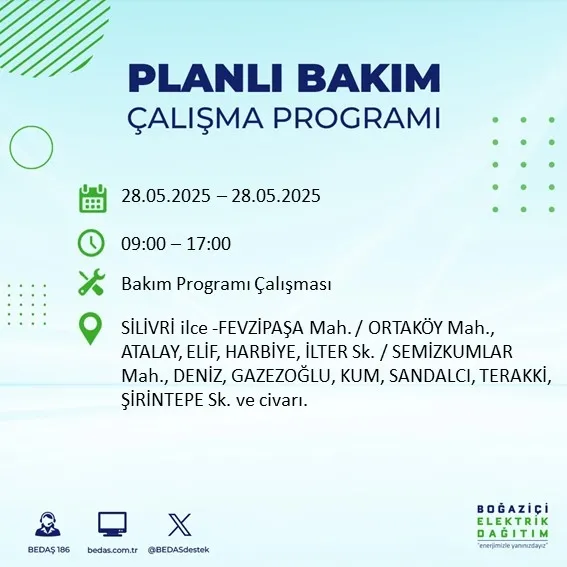 PLANLI BAKIM
ÇALIŞMA PROGRAMI

28.05.2025 – 28.05.2025

09:00 – 17:00

Bakım Programı Çalışması

SİLİVRİ ilce -FEVZİPAŞA Mah. / ORTAKÖY Mah., ATALAY, ELİF, HARBİYE, İLTER Sk. / SEMİZKUMLAR Mah., DENİZ, GAZEZOĞLU, KUM, SANDALCI, TERAKKİ, ŞİRİNTEPE Sk. ve civarı.

BEDAŞ 186
bedas.com.tr
@BEDASdestek

BOĞAZİÇİ
ELEKTRİK
DAĞITIM
"enerjimizle yanınızdayız"